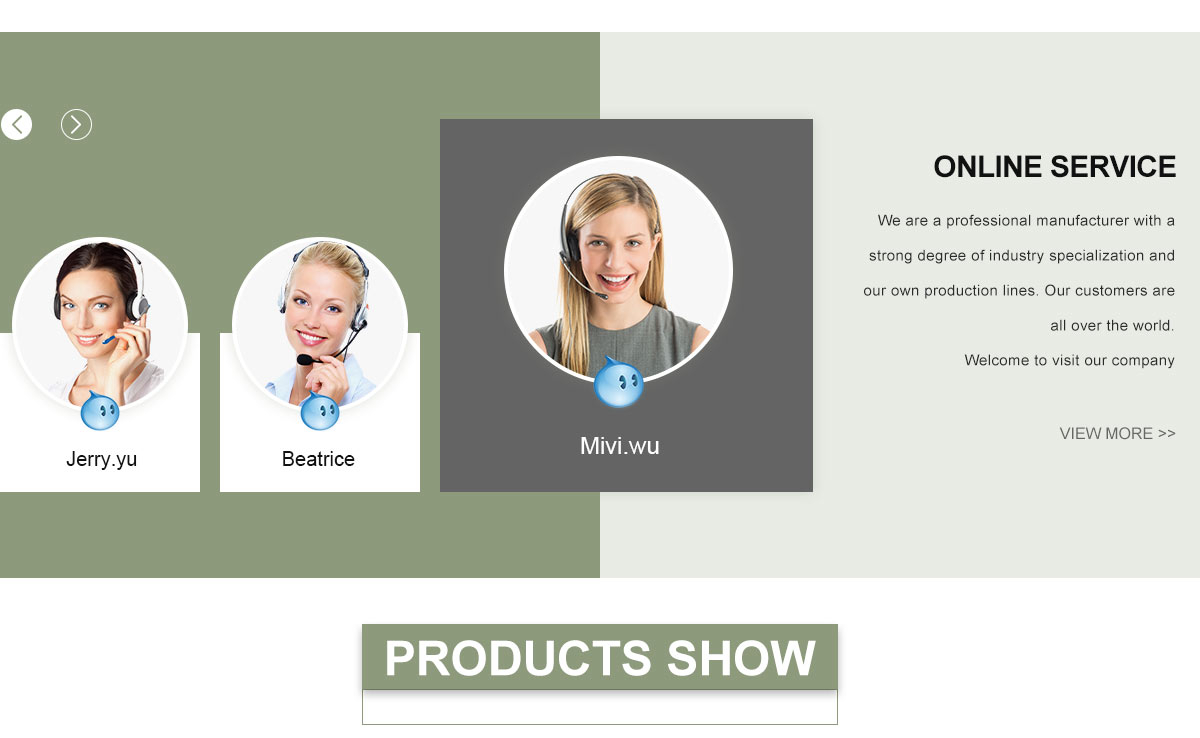 Jerry.yu

Beatrice

Mivi.wu

ONLINE SERVICE

We are a professional manufacturer with a strong degree of industry specialization and our own production lines. Our customers are all over the world.
Welcome to visit our company

VIEW MORE >>

PRODUCTS SHOW